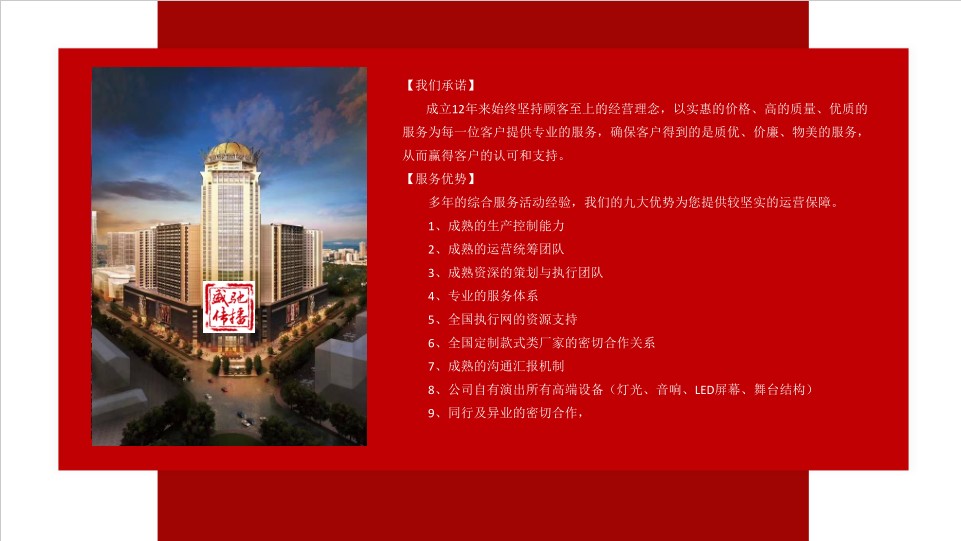 盛驰传播

【我们承诺】

成立12年来始终坚持顾客至上的经营理念，以实惠的价格、高的质量、优质的服务为每一位客户提供专业的服务，确保客户得到的是质优、价廉、物美的服务，从而赢得客户的认可和支持。

【服务优势】

多年的综合服务活动经验，我们的九大优势为您提供较坚实的运营保障。

1、成熟的生产控制能力

2、成熟的运营统筹团队

3、成熟资深的策划与执行团队

4、专业的服务体系

5、全国执行网的资源支持

6、全国定制款式类厂家的密切合作关系

7、成熟的沟通汇报机制

8、公司自有演出所有高端设备（灯光、音响、LED屏幕、舞台结构）

9、同行及异业的密切合作，